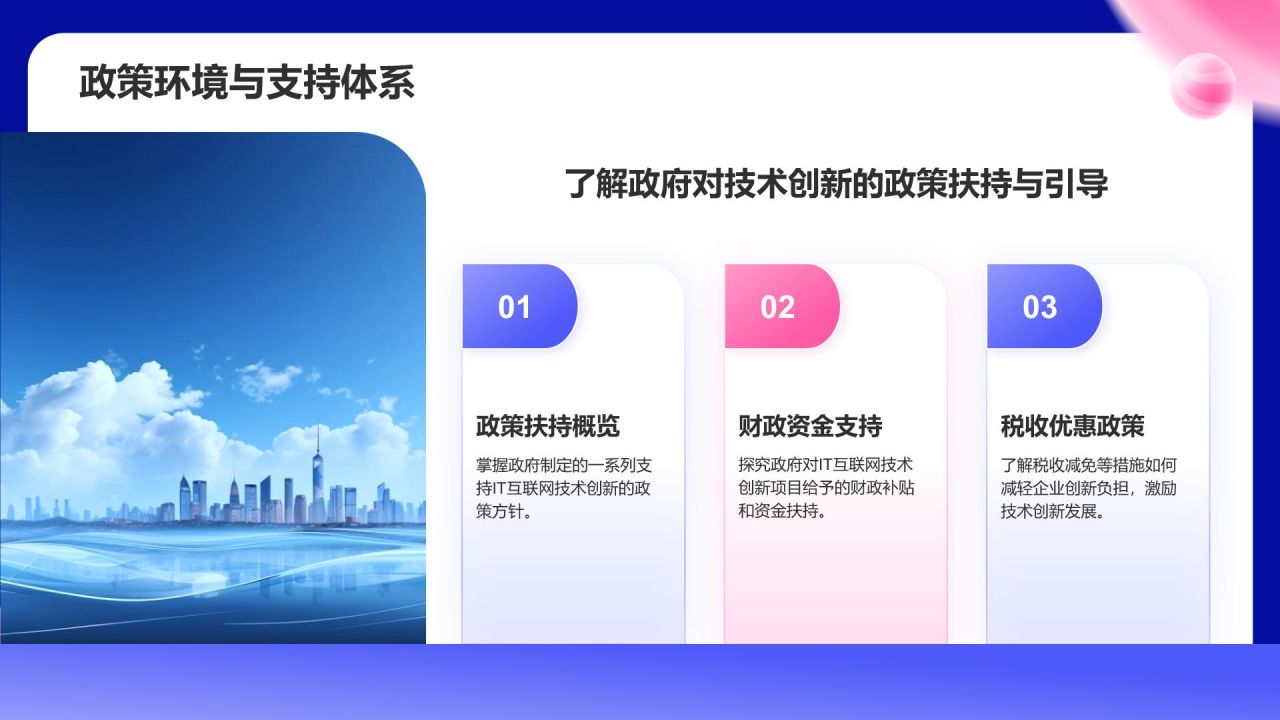 政策环境与支持体系

了解政府对技术创新的政策扶持与引导

01

政策扶持概览

掌握政府制定的一系列支持IT互联网技术创新的政策方针。

02

财政资金支持

探究政府对IT互联网技术创新项目给予的财政补贴和资金扶持。

03

税收优惠政策

了解税收减免等措施如何减轻企业创新负担，激励技术创新发展。